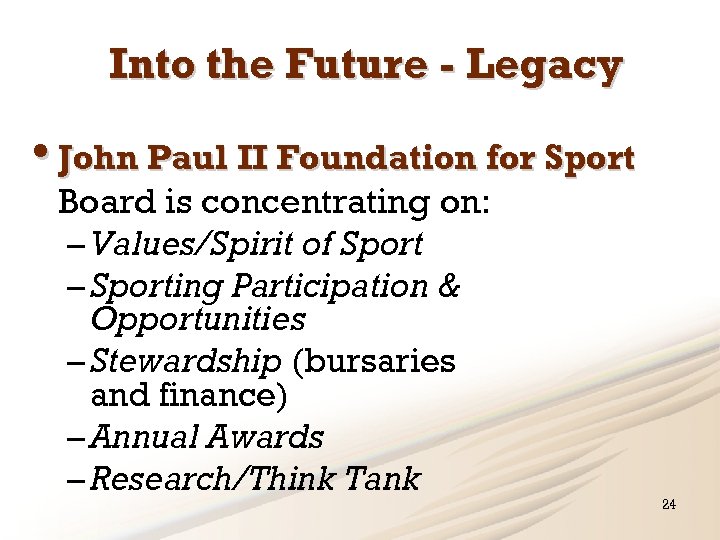 Into the Future - Legacy

• John Paul II Foundation for Sport Board is concentrating on:
– Values/Spirit of Sport
– Sporting Participation & Opportunities
– Stewardship (bursaries and finance)
– Annual Awards
– Research/Think Tank

24